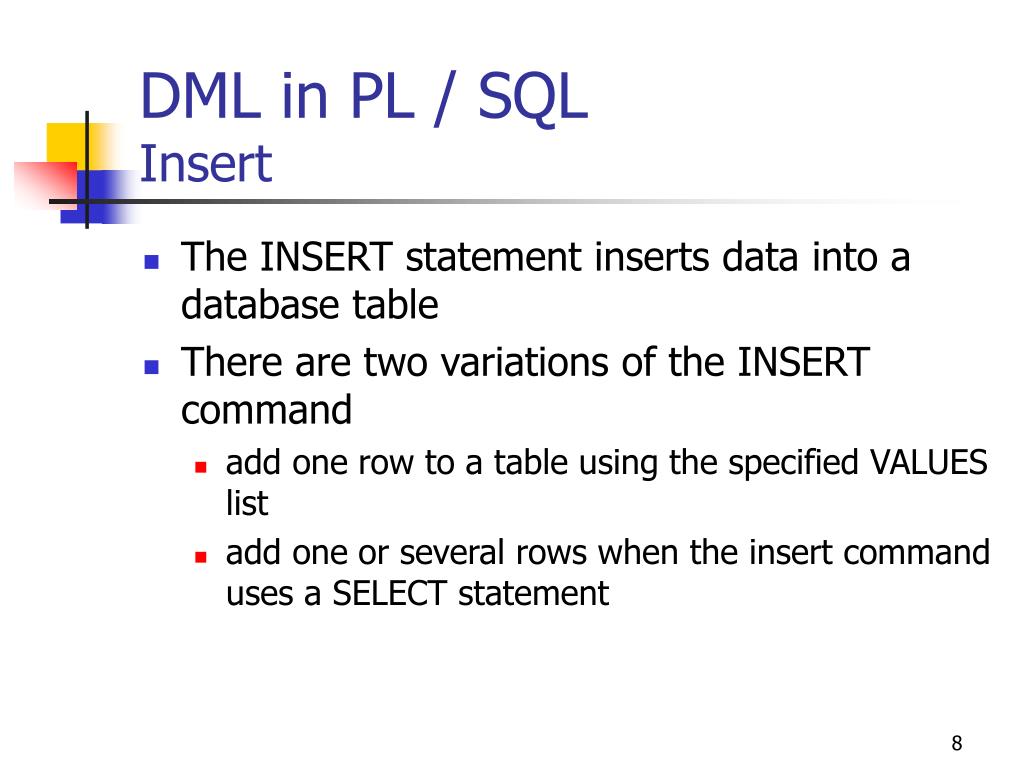 DML in PL / SQL
Insert

- The INSERT statement inserts data into a database table
- There are two variations of the INSERT command
  - add one row to a table using the specified VALUES list
  - add one or several rows when the insert command uses a SELECT statement

8